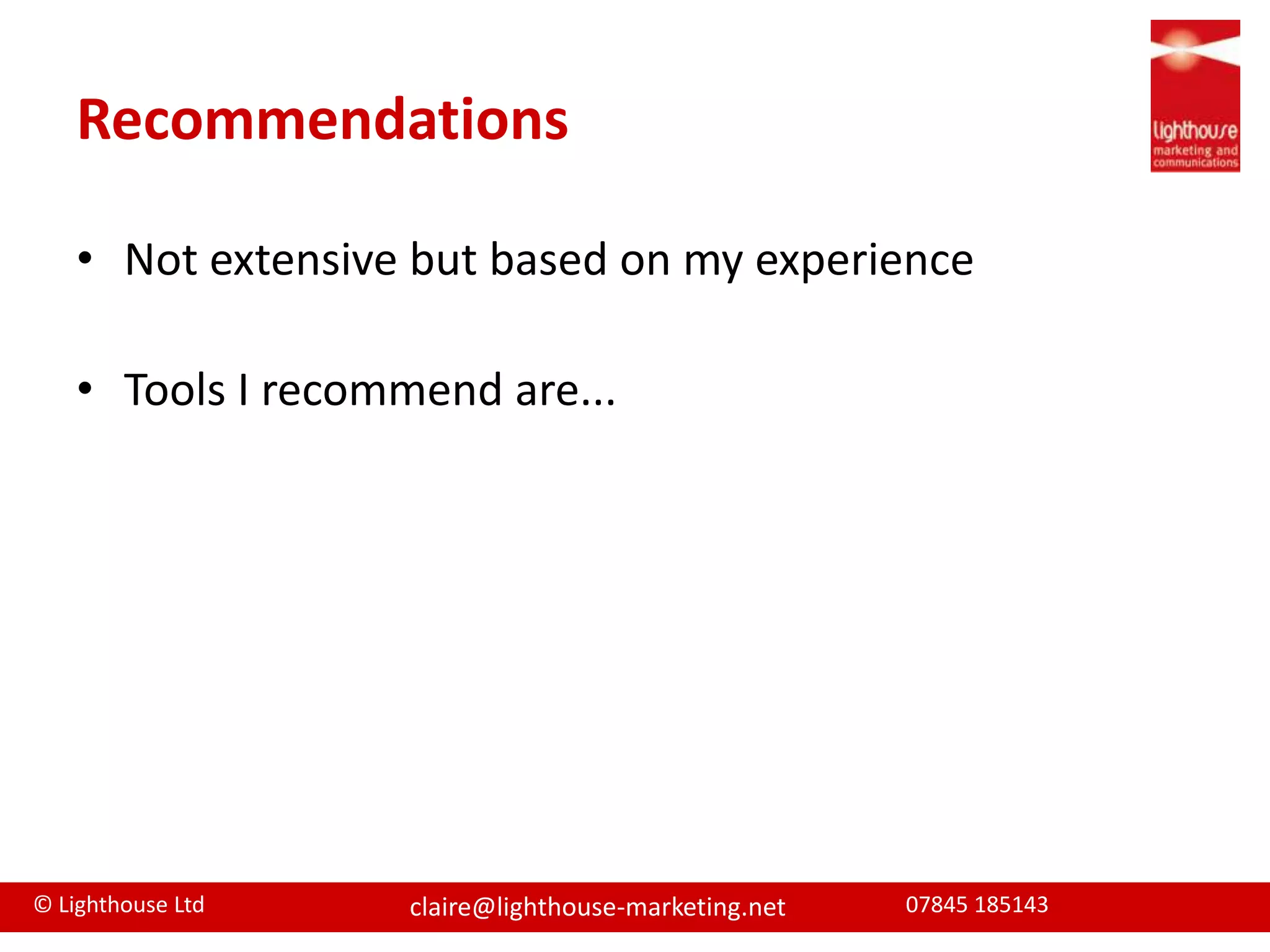 Recommendations

lighthouse
marketing and communications

• Not extensive but based on my experience

• Tools I recommend are...

© Lighthouse Ltd claire@lighthouse-marketing.net 07845 185143